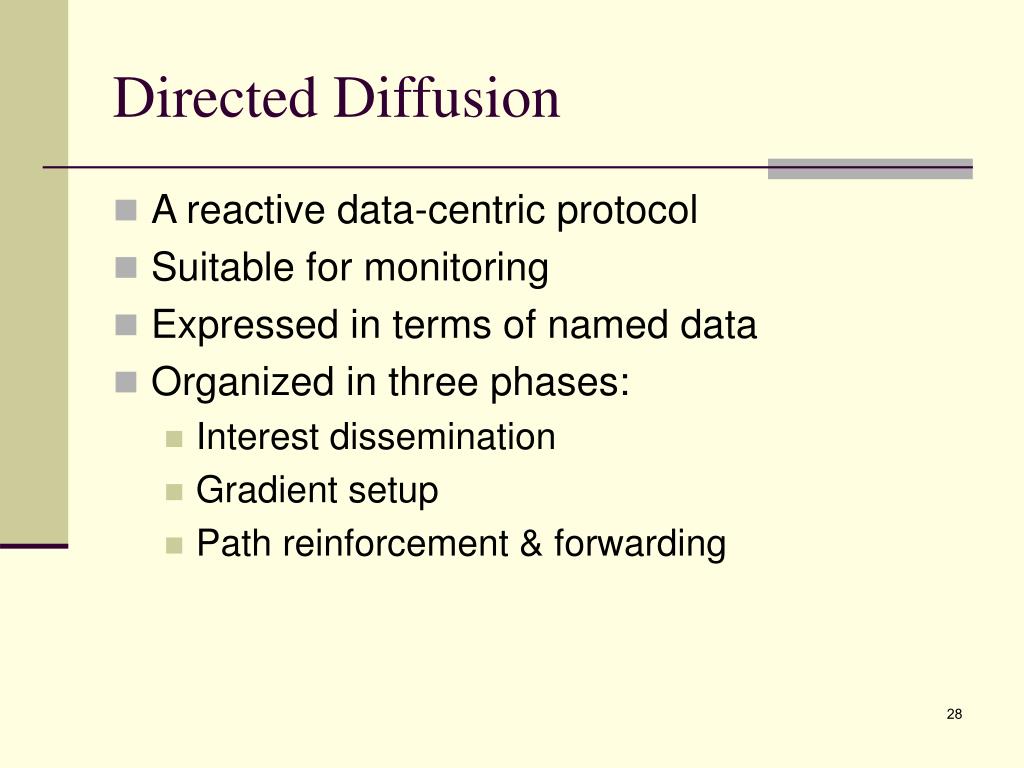 Directed Diffusion

- A reactive data-centric protocol
- Suitable for monitoring
- Expressed in terms of named data
- Organized in three phases:
  - Interest dissemination
  - Gradient setup
  - Path reinforcement & forwarding

28